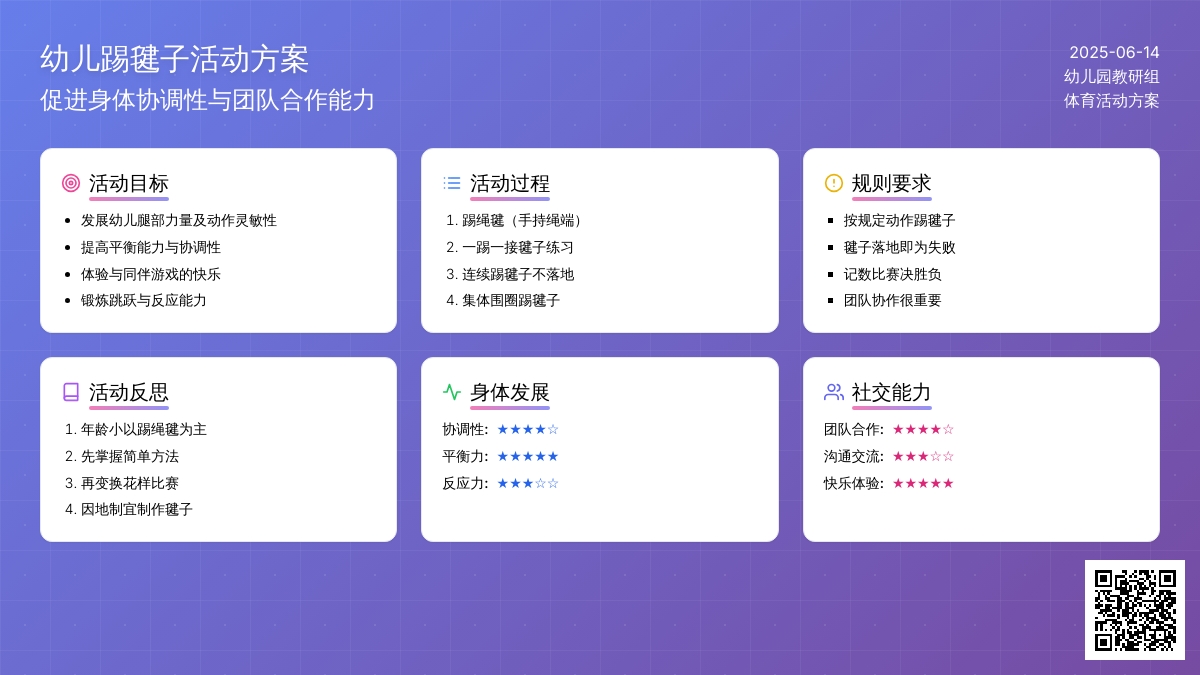 幼儿踢毽子活动方案
促进身体协调性与团队合作能力

2025-06-14
幼儿园教研组
体育活动方案

活动目标
- 发展幼儿腿部力量及动作灵敏性
- 提高平衡能力与协调性
- 体验与同伴游戏的快乐
- 锻炼跳跃与反应能力

活动过程
1. 踢绳毽（手持绳端）
2. 一踢一接毽子练习
3. 连续踢毽子不落地
4. 集体围圈踢毽子

规则要求
- 按规定动作踢毽子
- 毽子落地即为失败
- 记数比赛决胜负
- 团队协作很重要

活动反思
1. 年龄小以踢绳毽为主
2. 先掌握简单方法
3. 再变换花样比赛
4. 因地制宜制作毽子

身体发展
协调性: ★★★★☆
平衡力: ★★★★★
反应力: ★★★☆☆

社交能力
团队合作: ★★★★☆
沟通交流: ★★★☆☆
快乐体验: ★★★★★